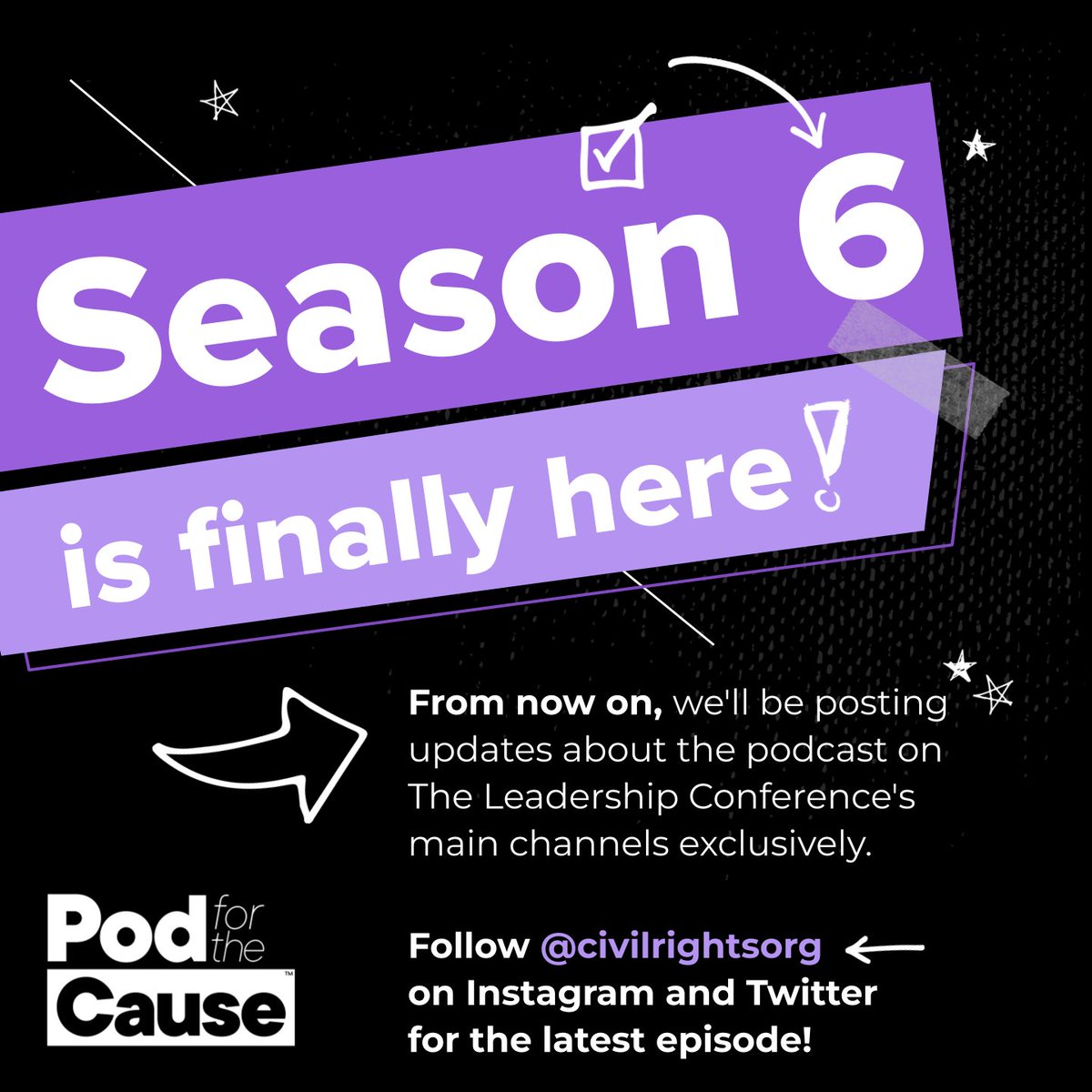 Season 6

is finally here!

From now on, we'll be posting updates about the podcast on The Leadership Conference's main channels exclusively.

Follow @civilrightsorg on Instagram and Twitter for the latest episode!

Pod for the Cause™